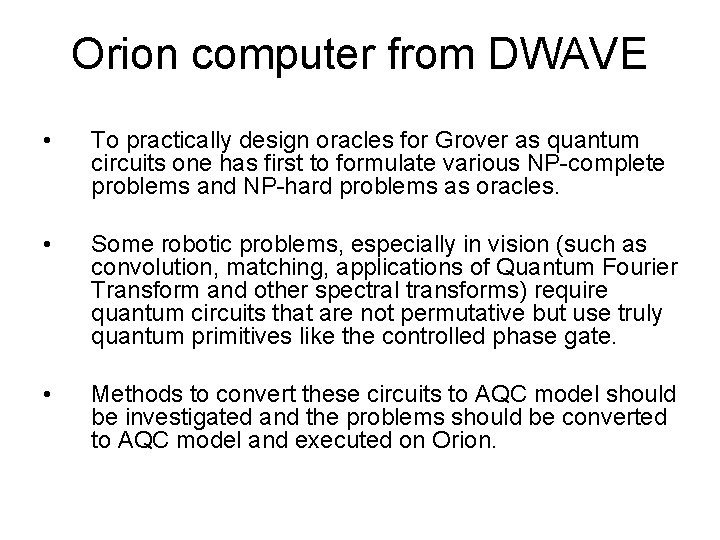 Orion computer from DWAVE

• To practically design oracles for Grover as quantum circuits one has first to formulate various NP-complete problems and NP-hard problems as oracles.

• Some robotic problems, especially in vision (such as convolution, matching, applications of Quantum Fourier Transform and other spectral transforms) require quantum circuits that are not permutative but use truly quantum primitives like the controlled phase gate.

• Methods to convert these circuits to AQC model should be investigated and the problems should be converted to AQC model and executed on Orion.